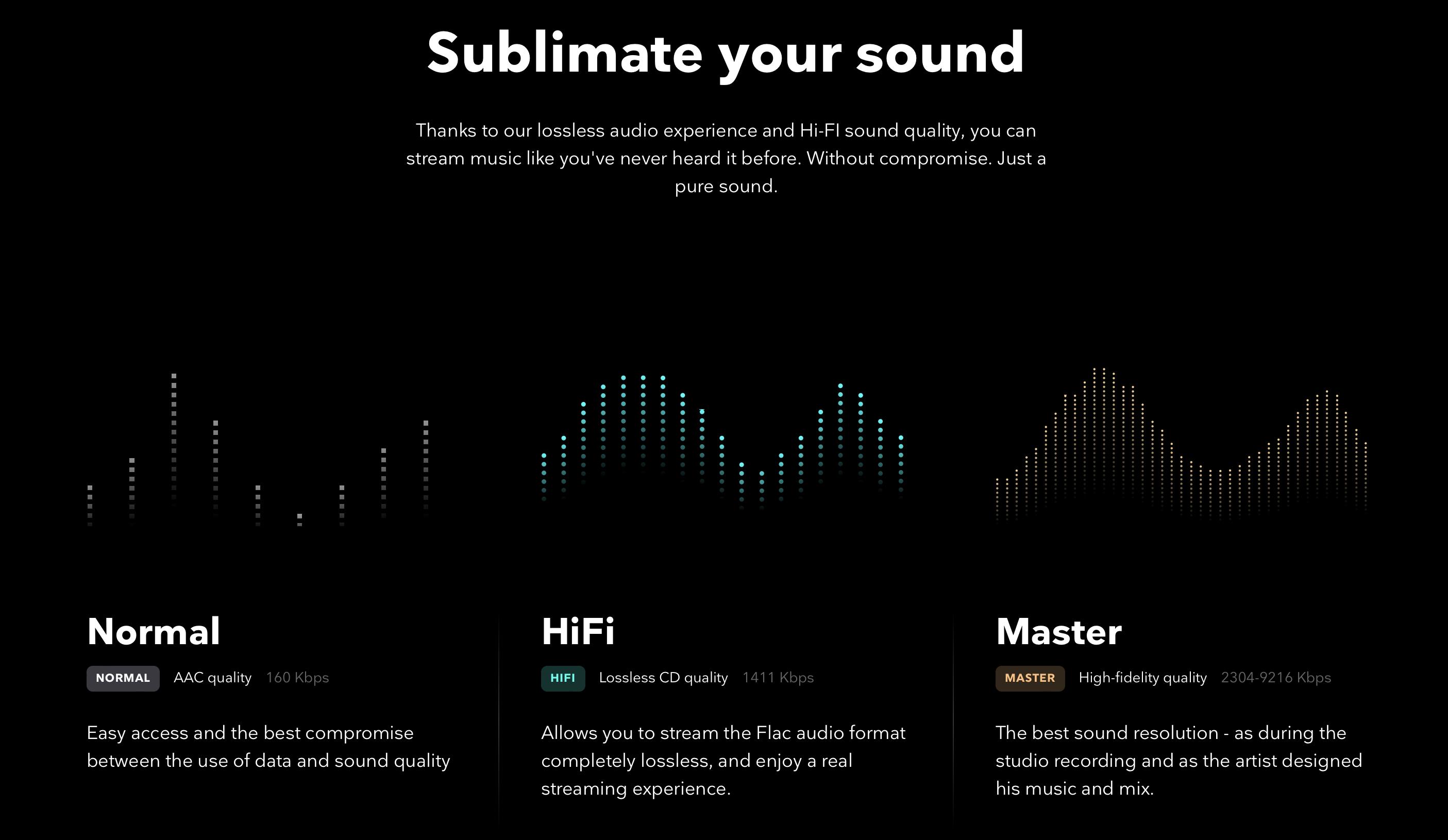 Sublimate your sound

Thanks to our lossless audio experience and Hi-FI sound quality, you can stream music like you've never heard it before. Without compromise. Just a pure sound.

Normal

NORMAL AAC quality 160 Kbps

Easy access and the best compromise between the use of data and sound quality

HiFi

HIFI Lossless CD quality 1411 Kbps

Allows you to stream the Flac audio format completely lossless, and enjoy a real streaming experience.

Master

MASTER High-fidelity quality 2304-9216 Kbps

The best sound resolution - as during the studio recording and as the artist designed his music and mix.